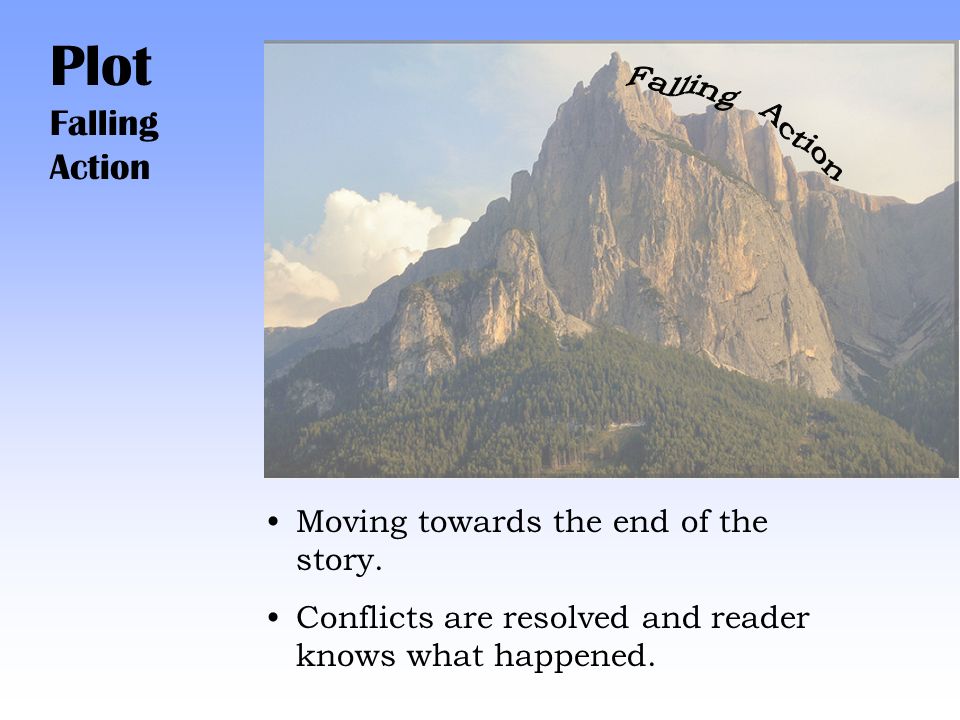 Plot
Falling Action

Falling Action

• Moving towards the end of the story.

• Conflicts are resolved and reader knows what happened.